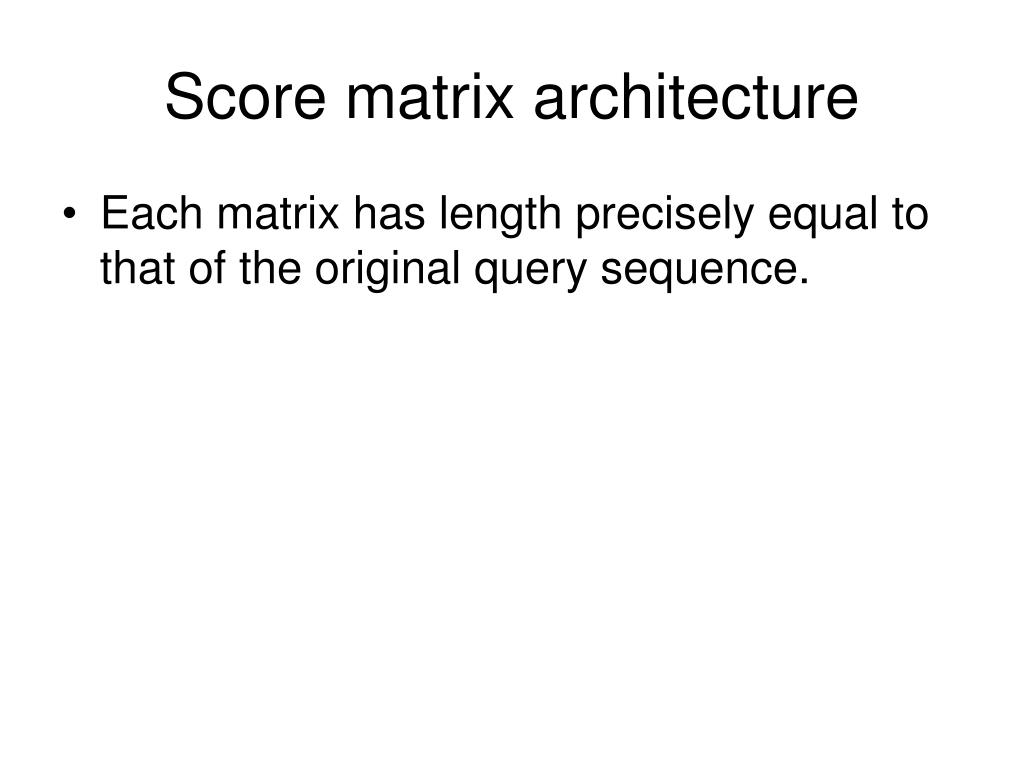 Score matrix architecture

• Each matrix has length precisely equal to that of the original query sequence.